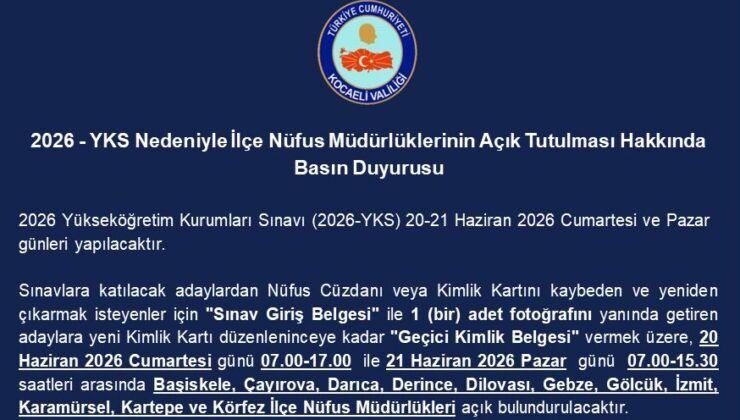 TÜRKİYE CUMHURİYETİ
KOCAELİ VALİLİĞİ

2026 - YKS Nedeniyle İlçe Nüfus Müdürlüklerinin Açık Tutulması Hakkında Basın Duyurusu

2026 Yükseköğretim Kurumları Sınavı (2026-YKS) 20-21 Haziran 2026 Cumartesi ve Pazar günleri yapılacaktır.

Sınavlara katılacak adaylardan Nüfus Cüzdanı veya Kimlik Kartını kaybeden ve yeniden çıkarmak isteyenler için "Sınav Giriş Belgesi" ile 1 (bir) adet fotoğrafını yanında getiren adaylara yeni Kimlik Kartı düzenleninceye kadar "Geçici Kimlik Belgesi" vermek üzere, 20 Haziran 2026 Cumartesi günü 07.00-17.00 ile 21 Haziran 2026 Pazar günü 07.00-15.30 saatleri arasında Başiskele, Çayırova, Darıca, Derince, Dilovası, Gebze, Gölcük, İzmit, Karamürsel, Kartepe ve Körfez İlçe Nüfus Müdürlükleri açık bulundurulacaktır.